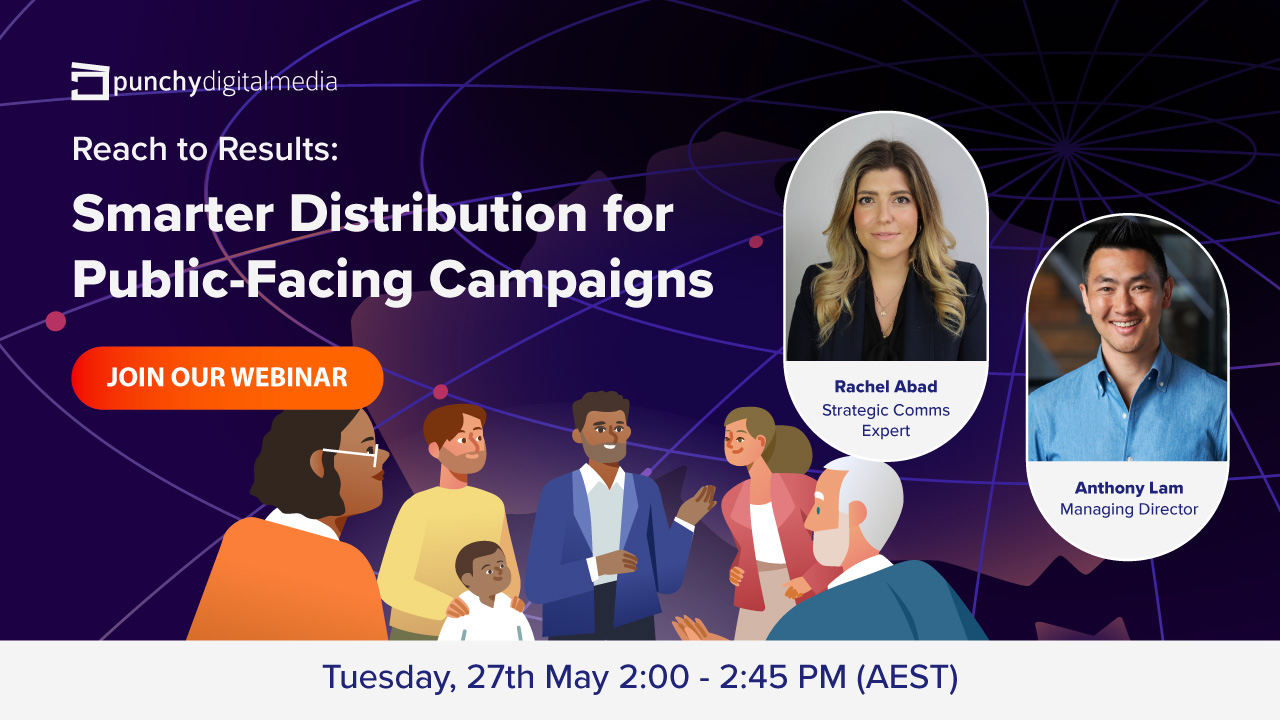 punchydigitalmedia

Reach to Results:

Smarter Distribution for Public-Facing Campaigns

JOIN OUR WEBINAR

Rachel Abad
Strategic Comms Expert

Anthony Lam
Managing Director

Tuesday, 27th May 2:00 - 2:45 PM (AEST)